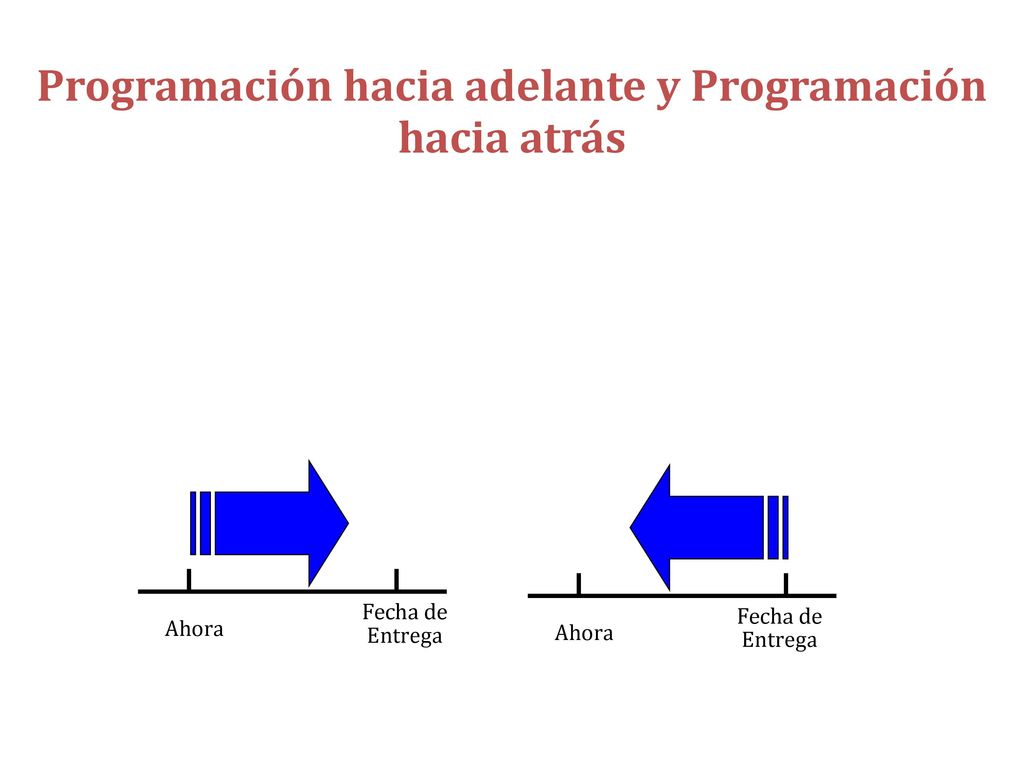 Programación hacia adelante y Programación hacia atrás

Ahora

Fecha de Entrega

Ahora

Fecha de Entrega